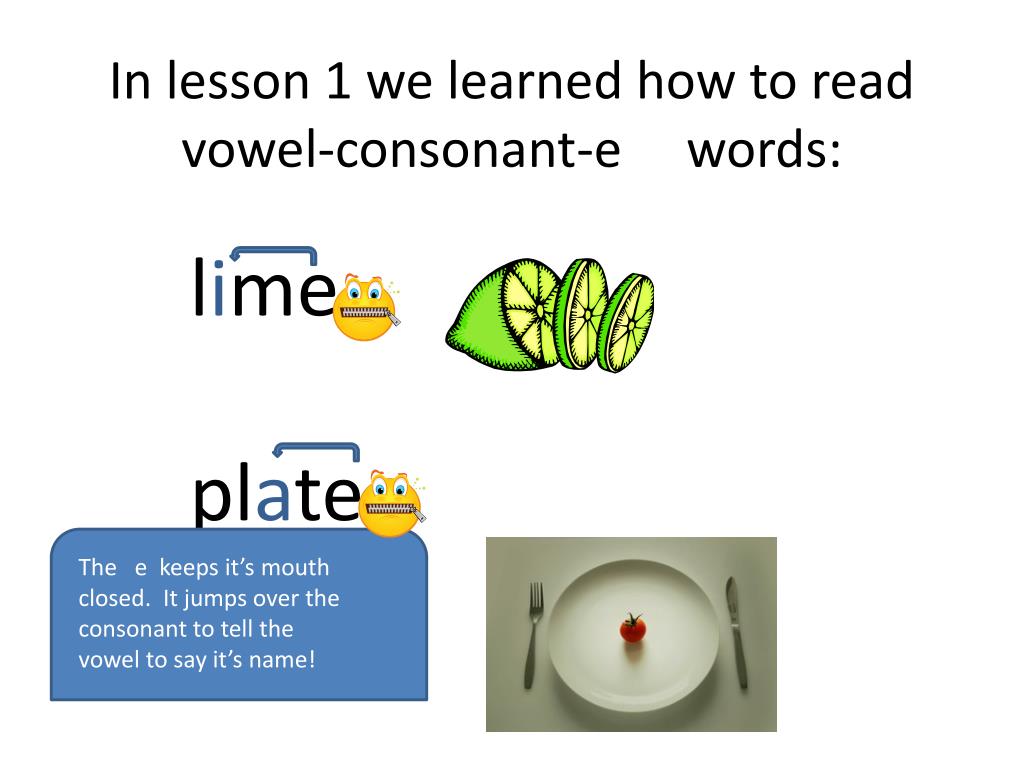 In lesson 1 we learned how to read vowel-consonant-e words:

lime

plate

The e keeps it's mouth closed. It jumps over the consonant to tell the vowel to say it's name!